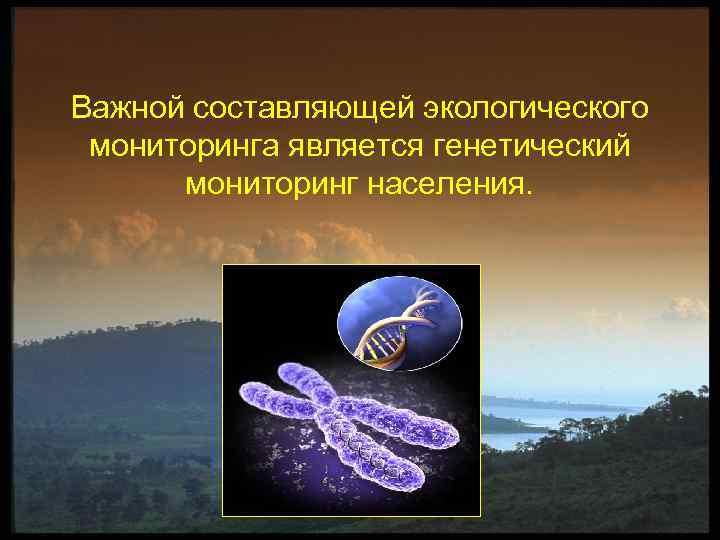 Важной составляющей экологического мониторинга является генетический мониторинг населения.